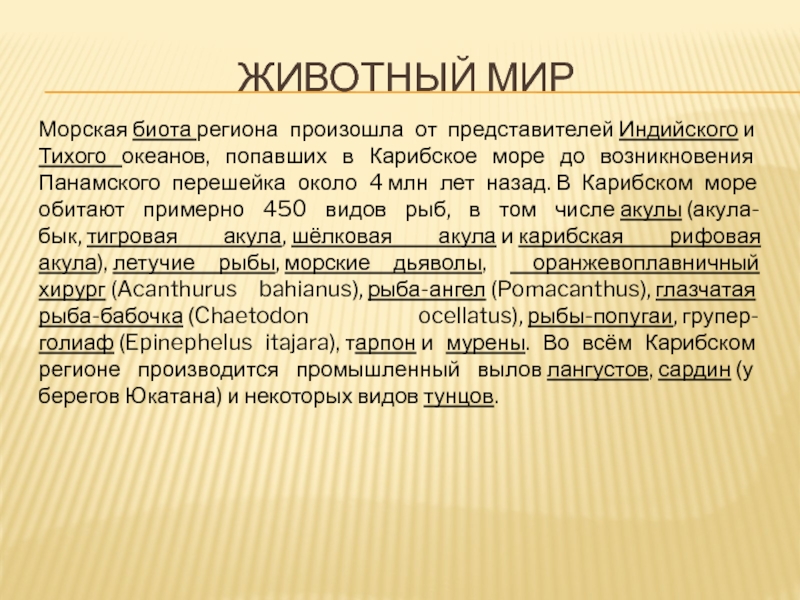 ЖИВОТНЫЙ МИР

Морская биота региона произошла от представителей Индийского и Тихого океанов, попавших в Карибское море до возникновения Панамского перешейка около 4 млн лет назад. В Карибском море обитают примерно 450 видов рыб, в том числе акулы (акула-бык, тигровая акула, шёлковая акула и карибская рифовая акула), летучие рыбы, морские дьяволы, оранжевоплавничный хирург (Acanthurus bahianus), рыба-ангел (Pomacanthus), глазчатая рыба-бабочка (Chaetodon ocellatus), рыбы-попугаи, групер-голиаф (Epinephelus itajara), тарпон и мурены. Во всём Карибском регионе производится промышленный вылов лангустов, сардин (у берегов Юкатана) и некоторых видов тунцов.